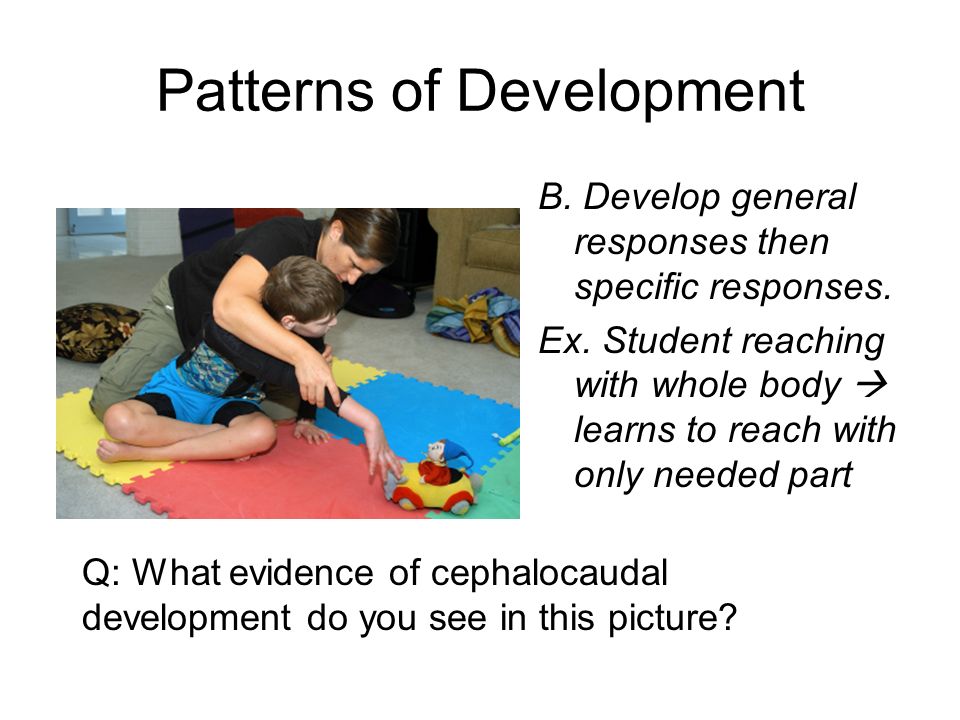 Patterns of Development

B. Develop general responses then specific responses.

Ex. Student reaching with whole body → learns to reach with only needed part

Q: What evidence of cephalocaudal development do you see in this picture?